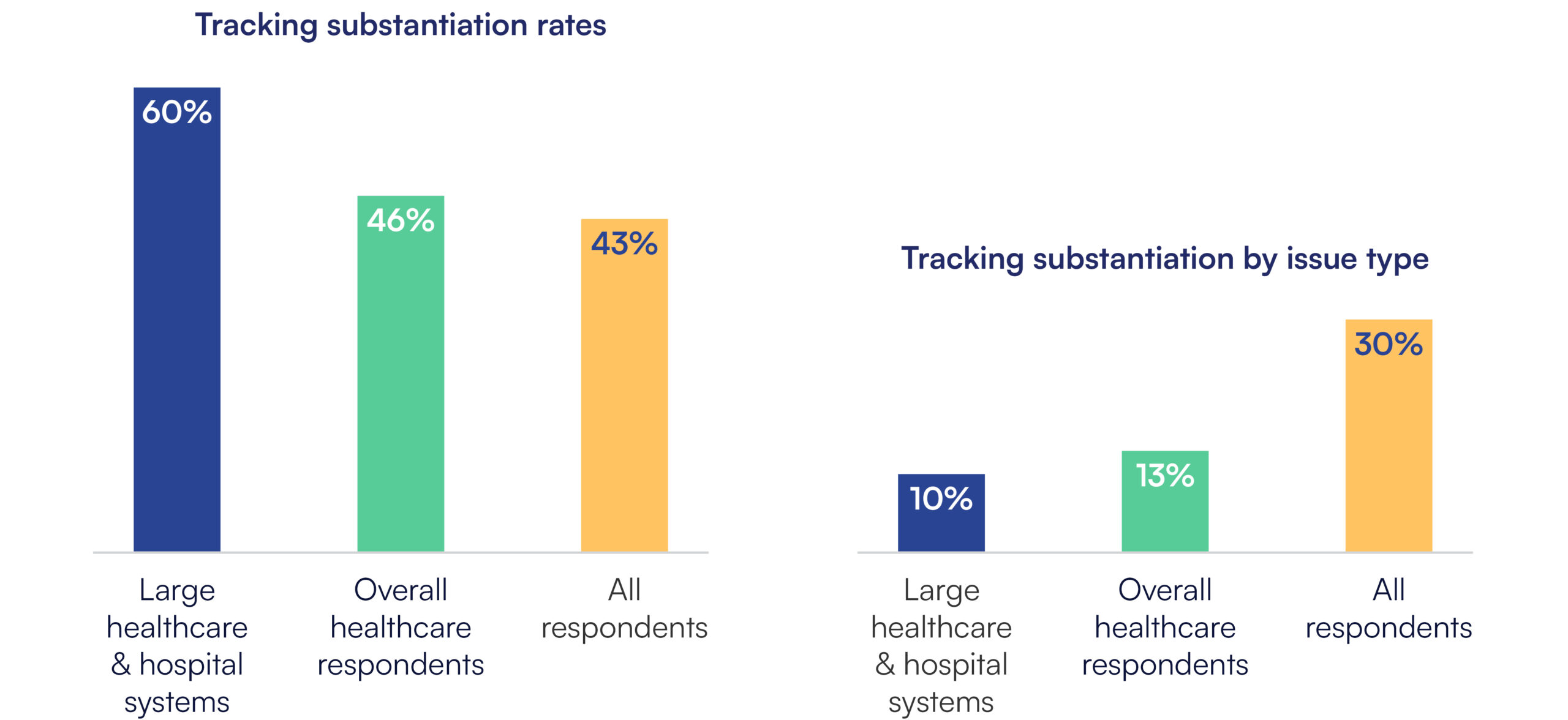 Tracking substantiation rates

60%

46%

43%

Large healthcare & hospital systems

Overall healthcare respondents

All respondents

Tracking substantiation by issue type

10%

13%

30%

Large healthcare & hospital systems

Overall healthcare respondents

All respondents